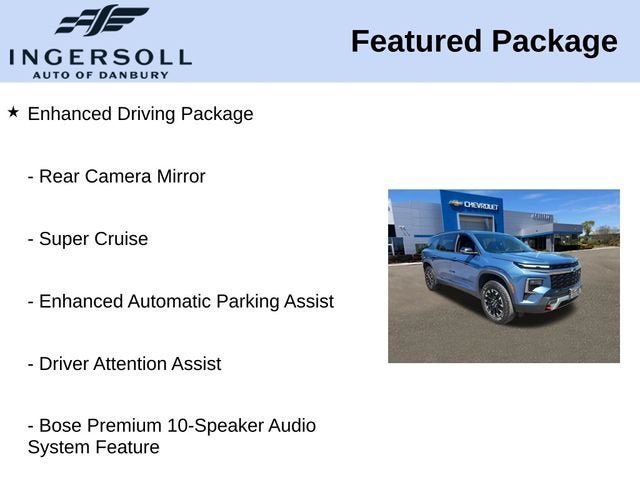 INGERSOLL
AUTO OF DANBURY

Featured Package

★ Enhanced Driving Package

- Rear Camera Mirror

- Super Cruise

- Enhanced Automatic Parking Assist

- Driver Attention Assist

- Bose Premium 10-Speaker Audio System Feature

CHEVROLET